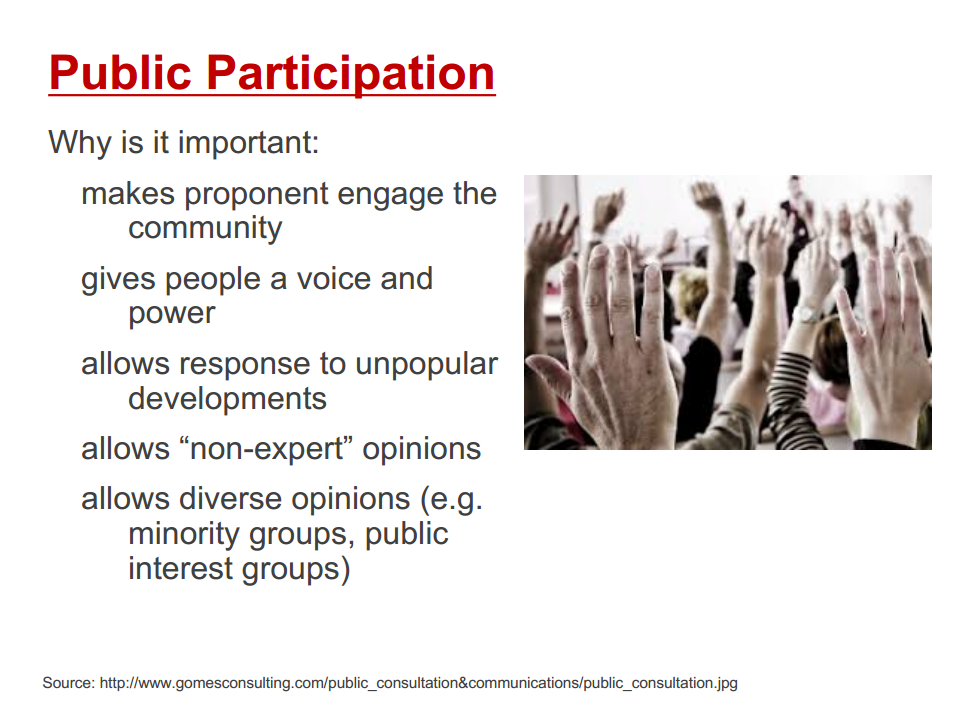 Public Participation

Why is it important:

makes proponent engage the community

gives people a voice and power

allows response to unpopular developments

allows “non-expert” opinions

allows diverse opinions (e.g. minority groups, public interest groups)

Source: http://www.gomesconsulting.com/public_consultation&communications/public_consultation.jpg